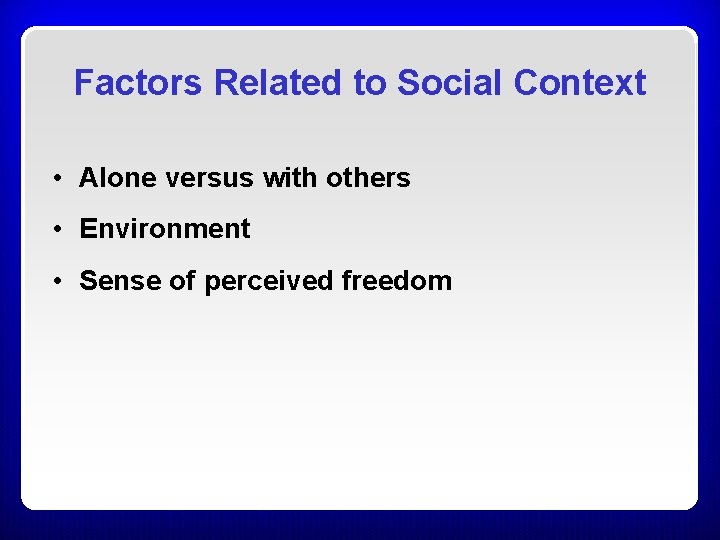 Factors Related to Social Context

• Alone versus with others
• Environment
• Sense of perceived freedom